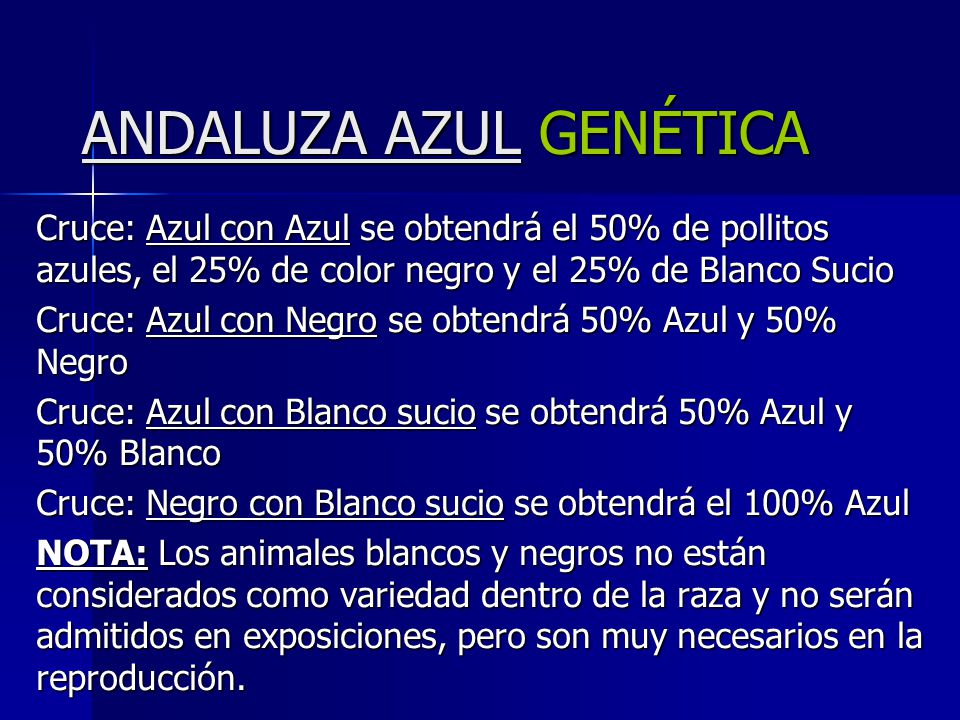 ANDALUZA AZUL GENÉTICA

Cruce: Azul con Azul se obtendrá el 50% de pollitos azules, el 25% de color negro y el 25% de Blanco Sucio

Cruce: Azul con Negro se obtendrá 50% Azul y 50% Negro

Cruce: Azul con Blanco sucio se obtendrá 50% Azul y 50% Blanco

Cruce: Negro con Blanco sucio se obtendrá el 100% Azul

NOTA: Los animales blancos y negros no están considerados como variedad dentro de la raza y no serán admitidos en exposiciones, pero son muy necesarios en la reproducción.